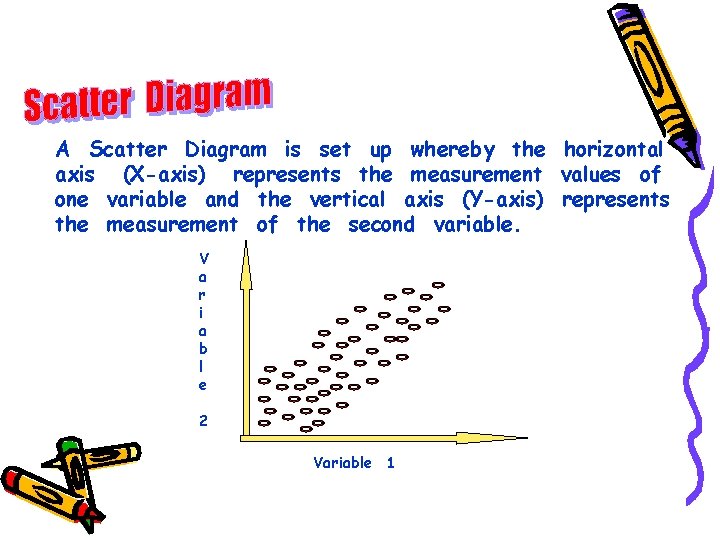 Scatter Diagram

A Scatter Diagram is set up whereby the horizontal axis (X-axis) represents the measurement values of one variable and the vertical axis (Y-axis) represents the measurement of the second variable.

Variable 2

Variable 1